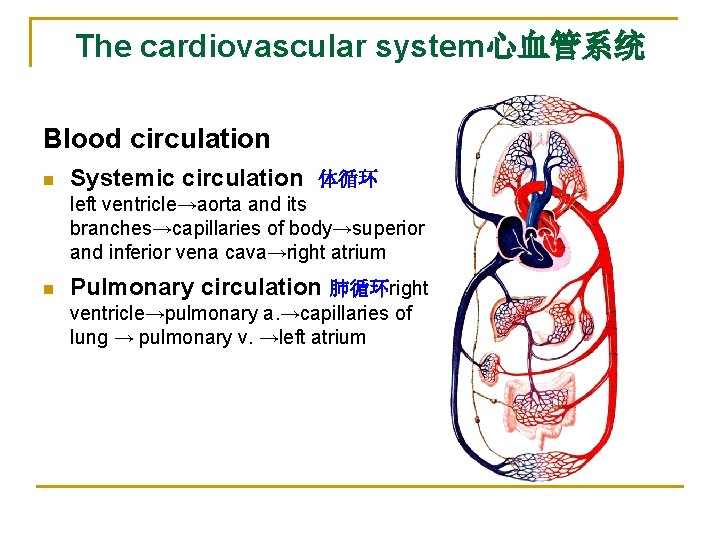 The cardiovascular system心血管系统

Blood circulation

Systemic circulation 体循环
left ventricle→aorta and its branches→capillaries of body→superior and inferior vena cava→right atrium

Pulmonary circulation 肺循环right ventricle→pulmonary a.→capillaries of lung → pulmonary v. →left atrium